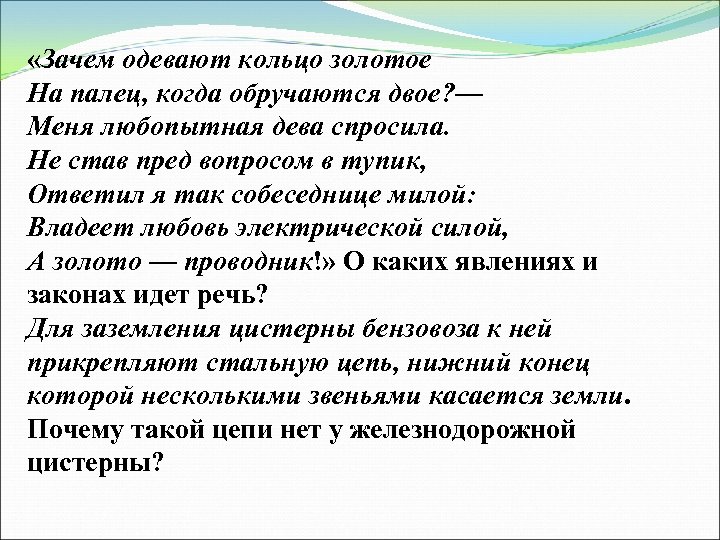 «Зачем одевают кольцо золотое
На палец, когда обручаются двое?—
Меня любопытная дева спросила.
Не став пред вопросом в тупик,
Ответил я так собеседнице милой:
Владеет любовь электрической силой,
А золото — проводник!» О каких явлениях и законах идет речь?

Для заземления цистерны бензовоза к ней прикрепляют стальную цепь, нижний конец которой несколькими звеньями касается земли. Почему такой цепи нет у железнодорожной цистерны?